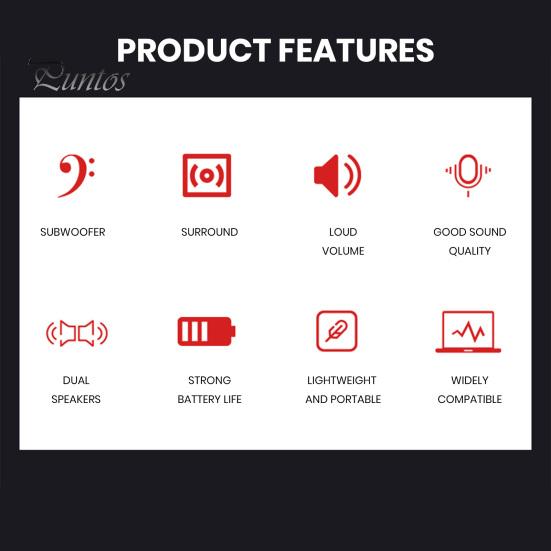 PRODUCT FEATURES

Puntos

SUBWOOFER

SURROUND

LOUD VOLUME

GOOD SOUND QUALITY

DUAL SPEAKERS

STRONG BATTERY LIFE

LIGHTWEIGHT AND PORTABLE

WIDELY COMPATIBLE